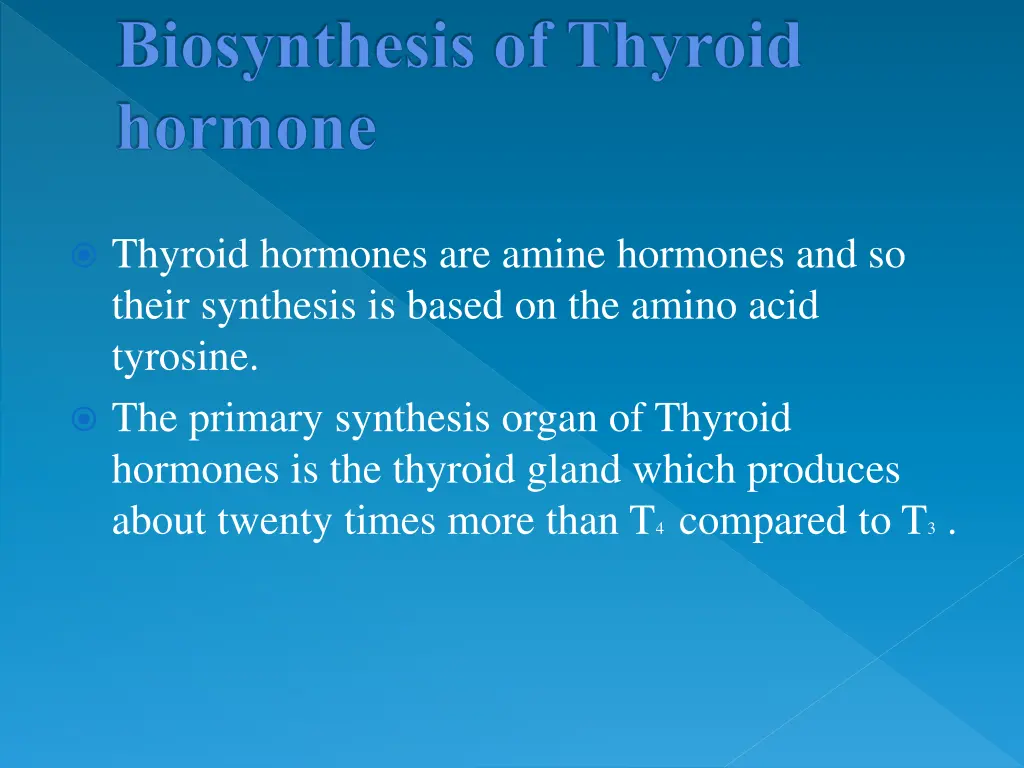 Biosynthesis of Thyroid hormone

Thyroid hormones are amine hormones and so their synthesis is based on the amino acid tyrosine.

The primary synthesis organ of Thyroid hormones is the thyroid gland which produces about twenty times more than $T_4$ compared to $T_3$ .